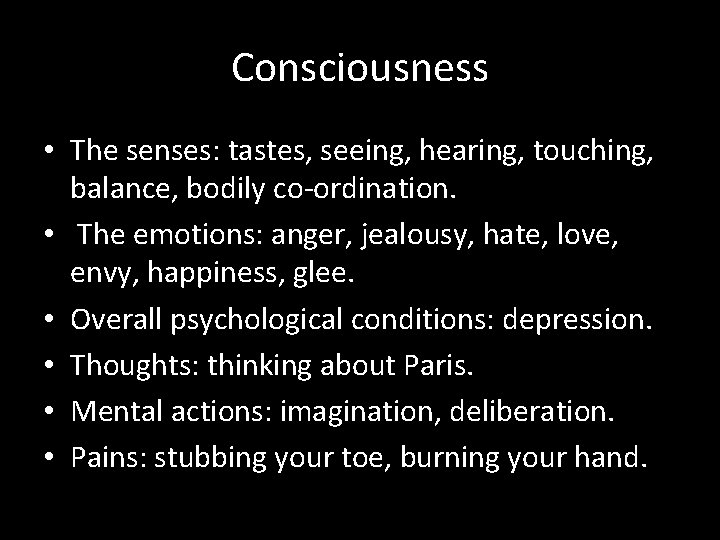 Consciousness

• The senses: tastes, seeing, hearing, touching, balance, bodily co-ordination.
• The emotions: anger, jealousy, hate, love, envy, happiness, glee.
• Overall psychological conditions: depression.
• Thoughts: thinking about Paris.
• Mental actions: imagination, deliberation.
• Pains: stubbing your toe, burning your hand.